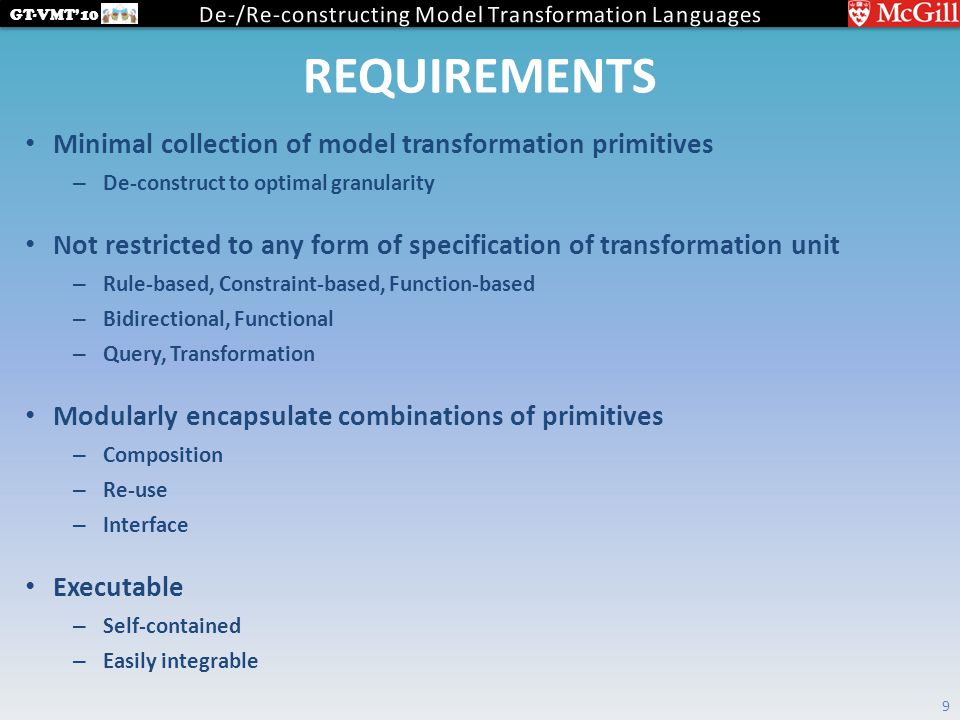 GT-VMT'10 De-/Re-constructing Model Transformation Languages McGill

REQUIREMENTS

• Minimal collection of model transformation primitives
– De-construct to optimal granularity

• Not restricted to any form of specification of transformation unit
– Rule-based, Constraint-based, Function-based
– Bidirectional, Functional
– Query, Transformation

• Modularly encapsulate combinations of primitives
– Composition
– Re-use
– Interface

• Executable
– Self-contained
– Easily integrable

9